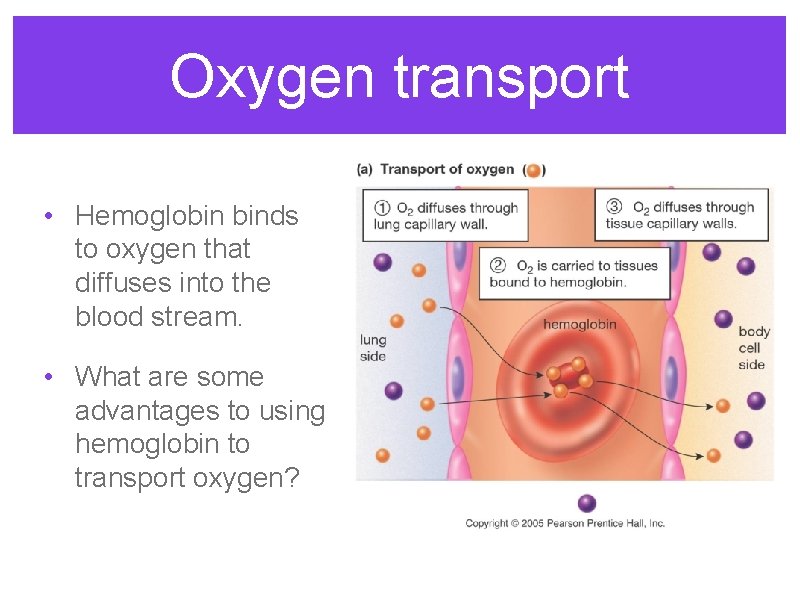 Oxygen transport

• Hemoglobin binds to oxygen that diffuses into the blood stream.

• What are some advantages to using hemoglobin to transport oxygen?

(a) Transport of oxygen ( )

① $O_2$ diffuses through lung capillary wall.

③ $O_2$ diffuses through tissue capillary walls.

② $O_2$ is carried to tissues bound to hemoglobin.

hemoglobin

lung side

body cell side

Copyright © 2005 Pearson Prentice Hall, Inc.